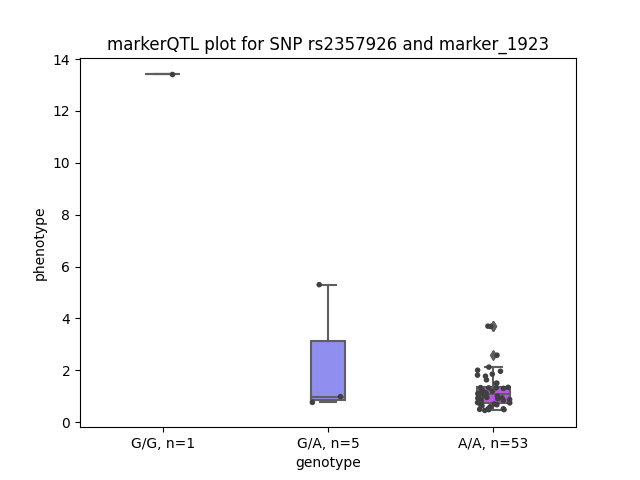 markerQTL plot for SNP rs2357926 and marker_1923

phenotype

14
12
10
8
6
4
2
0

G/G, n=1
G/A, n=5
A/A, n=53

genotype